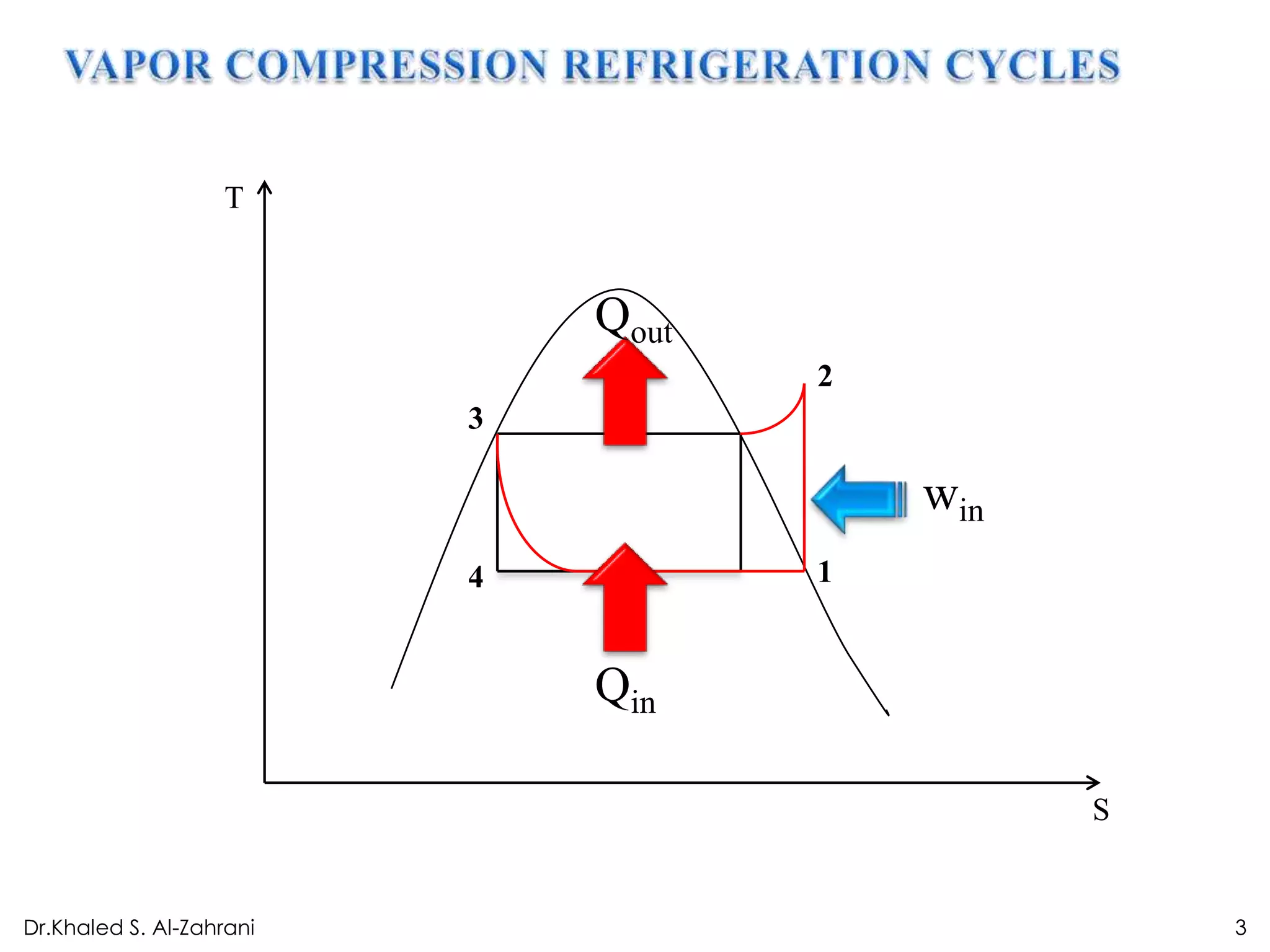 VAPOR COMPRESSION REFRIGERATION CYCLES

T

$Q_{out}$

2

3

$W_{in}$

4

1

$Q_{in}$

S

Dr.Khaled S. Al-Zahrani

3